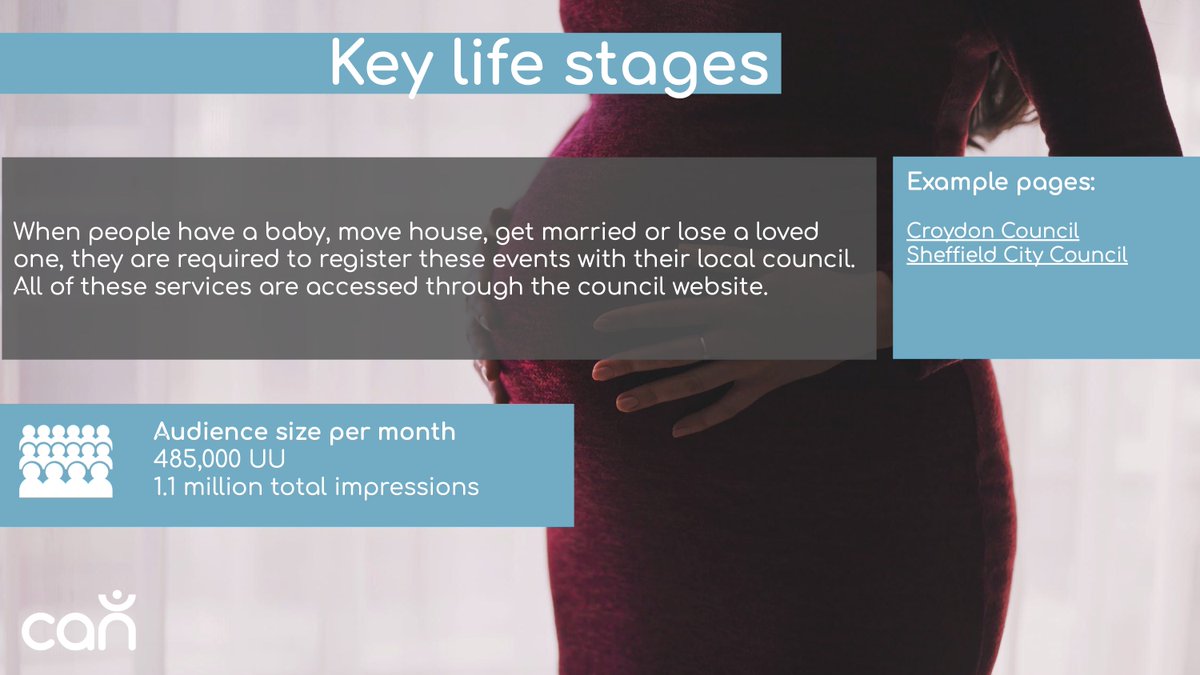 Key life stages

When people have a baby, move house, get married or lose a loved one, they are required to register these events with their local council. All of these services are accessed through the council website.

Example pages:

Croydon Council
Sheffield City Council

Audience size per month
485,000 UU
1.1 million total impressions

can